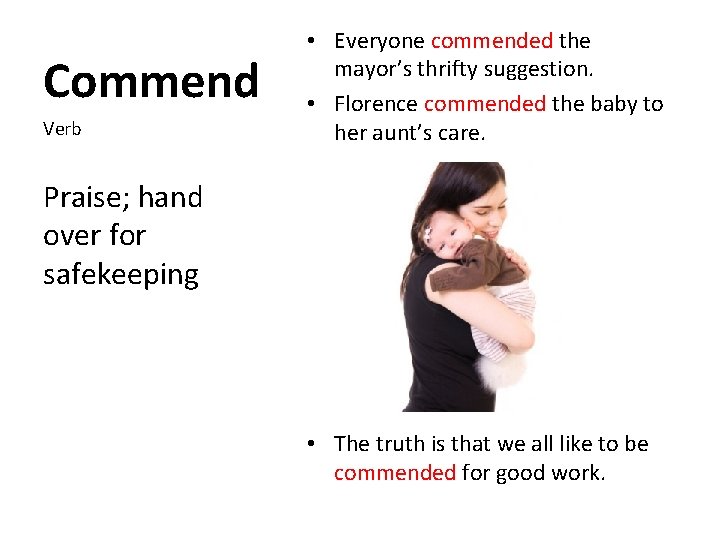 Commend

Verb

Praise; hand over for safekeeping

• Everyone commended the mayor's thrifty suggestion.
• Florence commended the baby to her aunt's care.

• The truth is that we all like to be commended for good work.